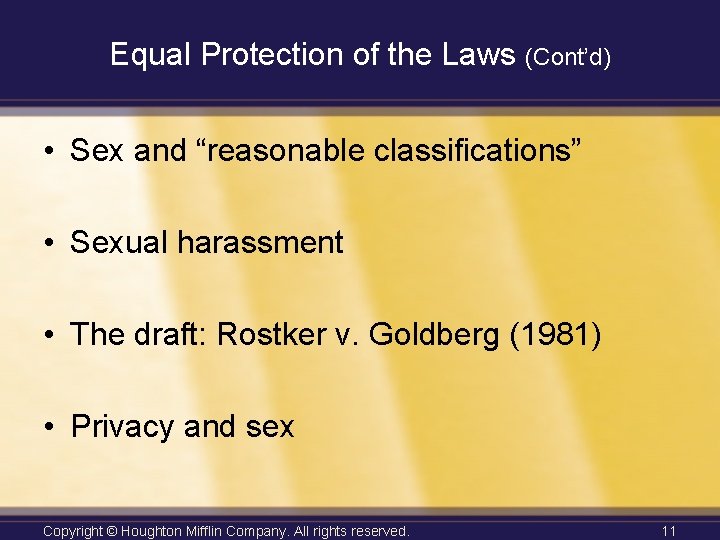 Equal Protection of the Laws (Cont'd)

• Sex and "reasonable classifications"

• Sexual harassment

• The draft: Rostker v. Goldberg (1981)

• Privacy and sex

Copyright © Houghton Mifflin Company. All rights reserved.

11